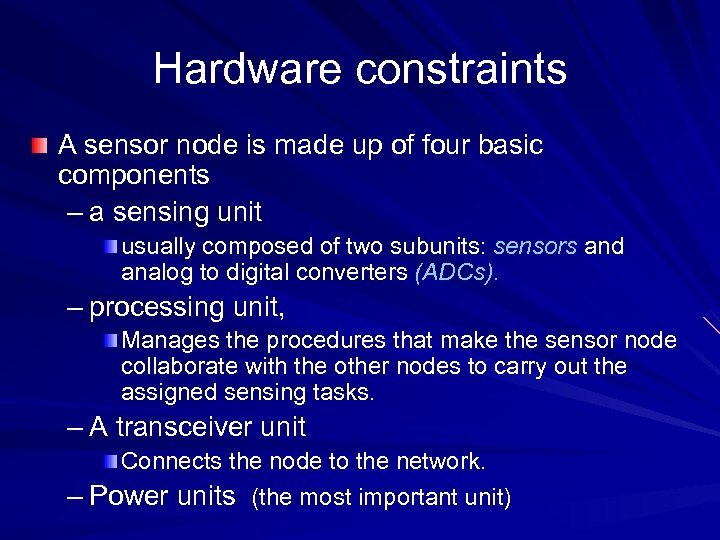 Hardware constraints

A sensor node is made up of four basic components

– a sensing unit

usually composed of two subunits: sensors and analog to digital converters (ADCs).

– processing unit,

Manages the procedures that make the sensor node collaborate with the other nodes to carry out the assigned sensing tasks.

– A transceiver unit

Connects the node to the network.

– Power units (the most important unit)